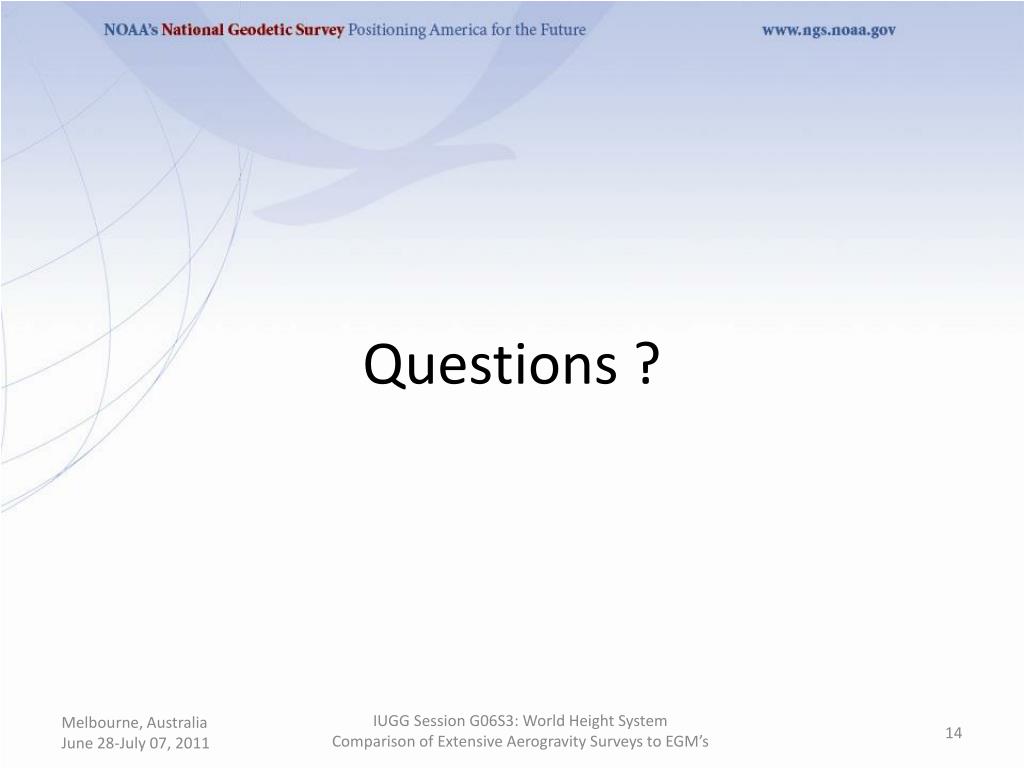 NOAA's National Geodetic Survey Positioning America for the Future www.ngs.noaa.gov

Questions ?

Melbourne, Australia
June 28-July 07, 2011

IUGG Session G06S3: World Height System
Comparison of Extensive Aerogravity Surveys to EGM's

14